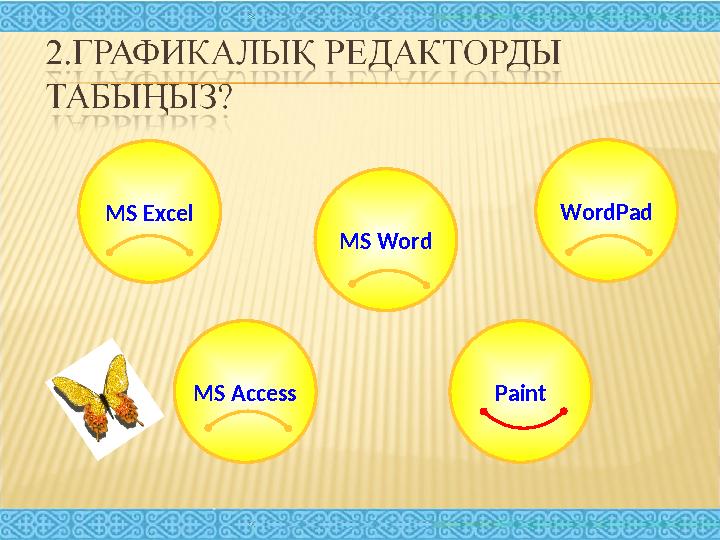 2.ГРАФИКАЛЫҚ РЕДАКТОРДЫ ТАБЫҢЫЗ?

MS Excel

MS Word

WordPad

MS Access

Paint